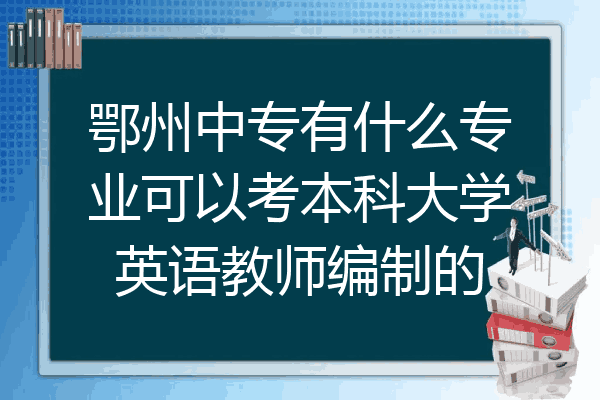 鄂州中专有什么专业可以考本科大学英语教师编制的